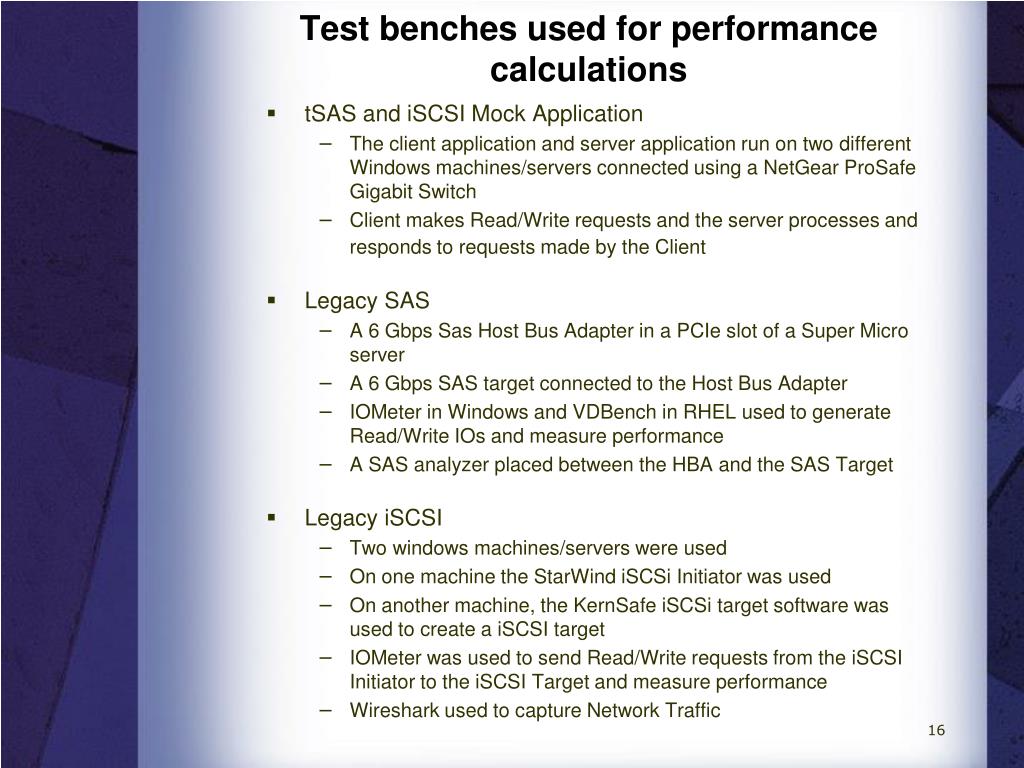 Test benches used for performance calculations

▪ tSAS and iSCSI Mock Application
– The client application and server application run on two different Windows machines/servers connected using a NetGear ProSafe Gigabit Switch
– Client makes Read/Write requests and the server processes and responds to requests made by the Client

▪ Legacy SAS
– A 6 Gbps Sas Host Bus Adapter in a PCIe slot of a Super Micro server
– A 6 Gbps SAS target connected to the Host Bus Adapter
– IOMeter in Windows and VDBench in RHEL used to generate Read/Write IOs and measure performance
– A SAS analyzer placed between the HBA and the SAS Target

▪ Legacy iSCSI
– Two windows machines/servers were used
– On one machine the StarWind iSCSi Initiator was used
– On another machine, the KernSafe iSCSi target software was used to create a iSCSI target
– IOMeter was used to send Read/Write requests from the iSCSI Initiator to the iSCSI Target and measure performance
– Wireshark used to capture Network Traffic

16